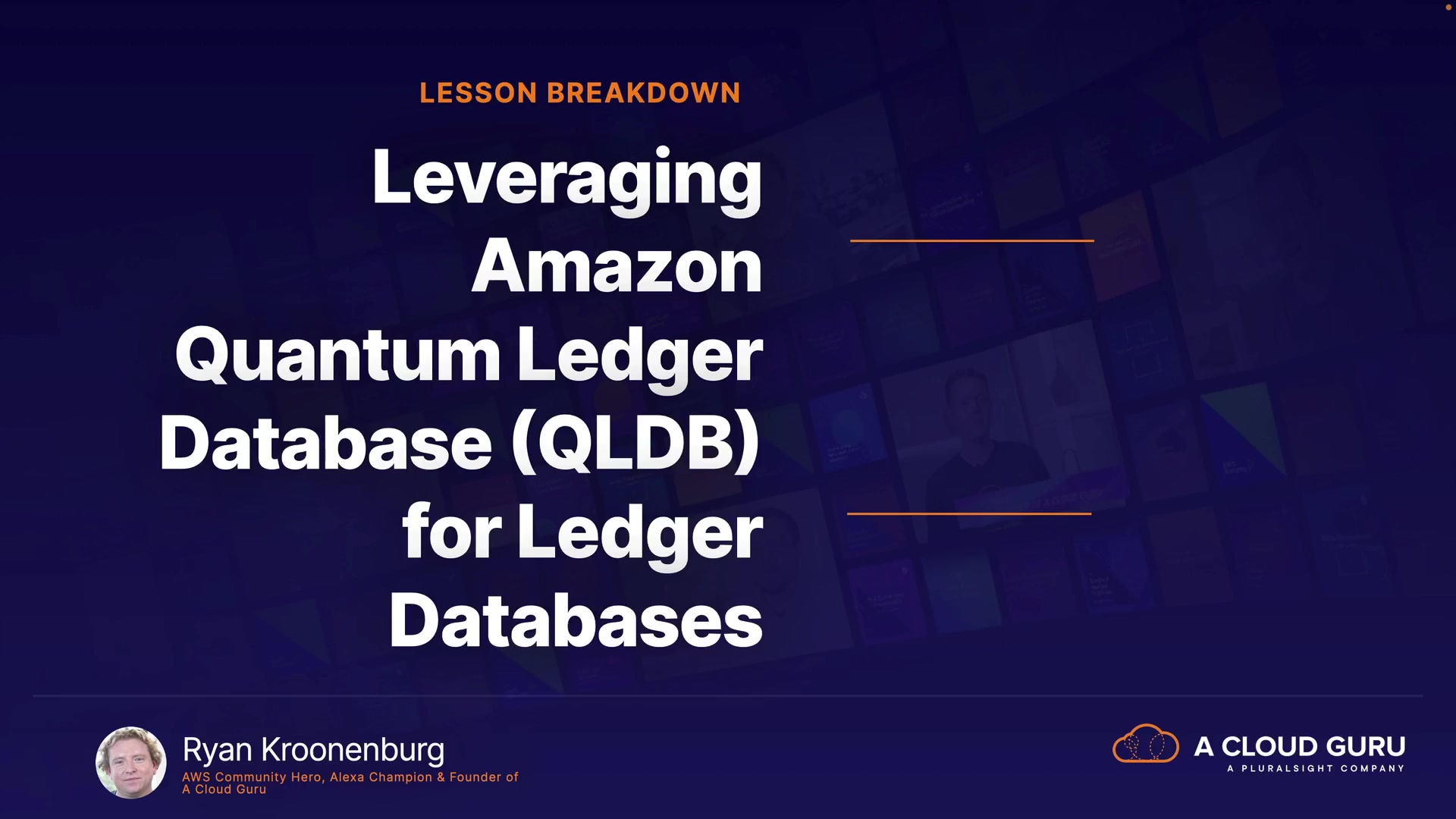 LESSON BREAKDOWN

Leveraging Amazon Quantum Ledger Database (QLDB) for Ledger Databases

Ryan Kroonenburg
AWS Community Hero, Alexa Champion & Founder of A Cloud Guru

A CLOUD GURU
A PLURALSIGHT COMPANY